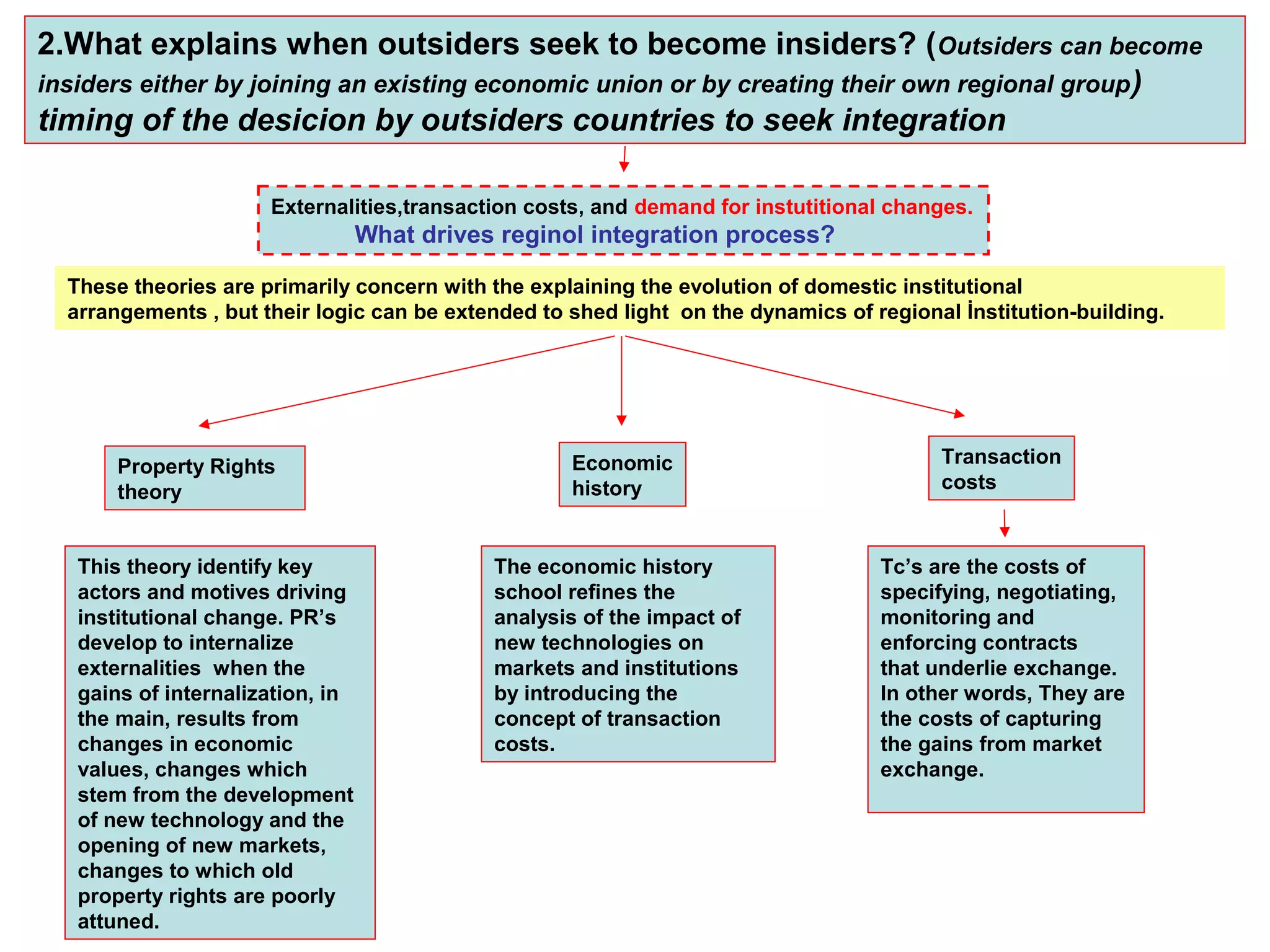 2.What explains when outsiders seek to become insiders? (Outsiders can become insiders either by joining an existing economic union or by creating their own regional group)
timing of the desicion by outsiders countries to seek integration

Externalities,transaction costs, and demand for instutitional changes.
What drives reginol integration process?

These theories are primarily concern with the explaining the evolution of domestic institutional arrangements , but their logic can be extended to shed light on the dynamics of regional İnstitution-building.

Property Rights theory

Economic history

Transaction costs

This theory identify key actors and motives driving institutional change. PR's develop to internalize externalities when the gains of internalization, in the main, results from changes in economic values, changes which stem from the development of new technology and the opening of new markets, changes to which old property rights are poorly attuned.

The economic history school refines the analysis of the impact of new technologies on markets and institutions by introducing the concept of transaction costs.

Tc's are the costs of specifying, negotiating, monitoring and enforcing contracts that underlie exchange. In other words, They are the costs of capturing the gains from market exchange.